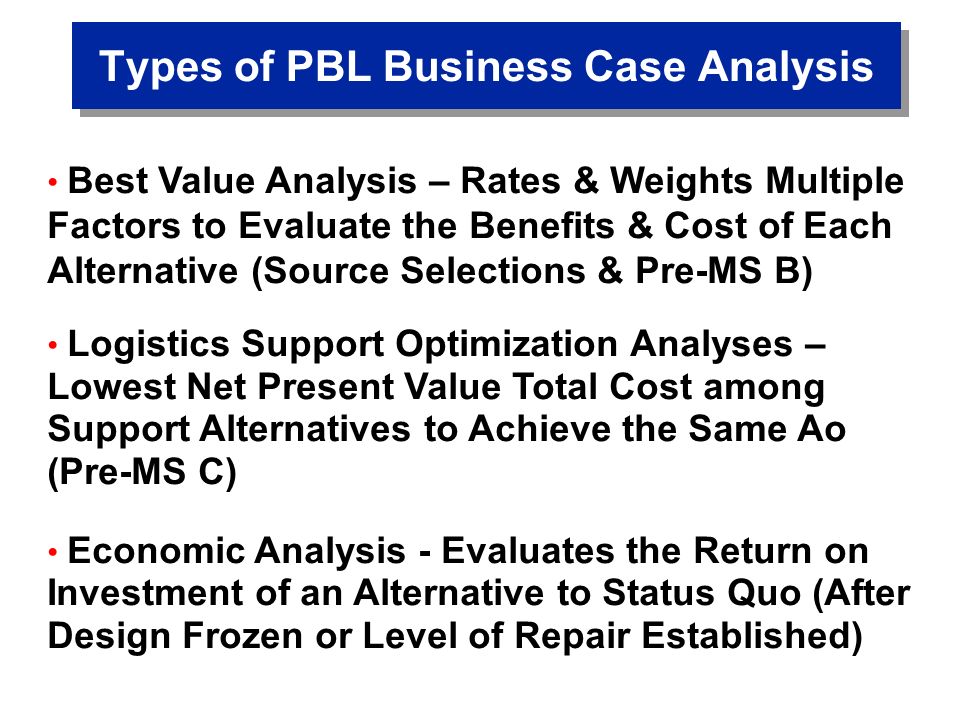 Types of PBL Business Case Analysis

• Best Value Analysis – Rates & Weights Multiple Factors to Evaluate the Benefits & Cost of Each Alternative (Source Selections & Pre-MS B)

• Logistics Support Optimization Analyses – Lowest Net Present Value Total Cost among Support Alternatives to Achieve the Same Ao (Pre-MS C)

• Economic Analysis - Evaluates the Return on Investment of an Alternative to Status Quo (After Design Frozen or Level of Repair Established)